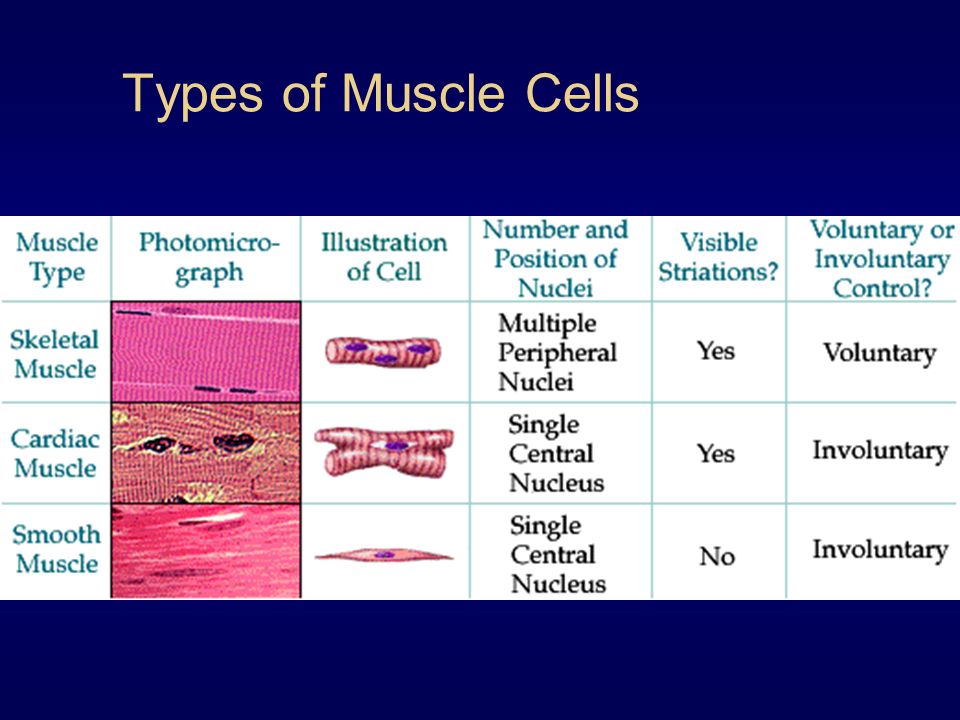 Types of Muscle Cells

| Muscle Type | Photomicrograph | Illustration of Cell | Number and Position of Nuclei | Visible Striations? | Voluntary or Involuntary Control? |
|---|---|---|---|---|---|
| Skeletal Muscle | | | Multiple Peripheral Nuclei | Yes | Voluntary |
| Cardiac Muscle | | | Single Central Nucleus | Yes | Involuntary |
| Smooth Muscle | | | Single Central Nucleus | No | Involuntary |